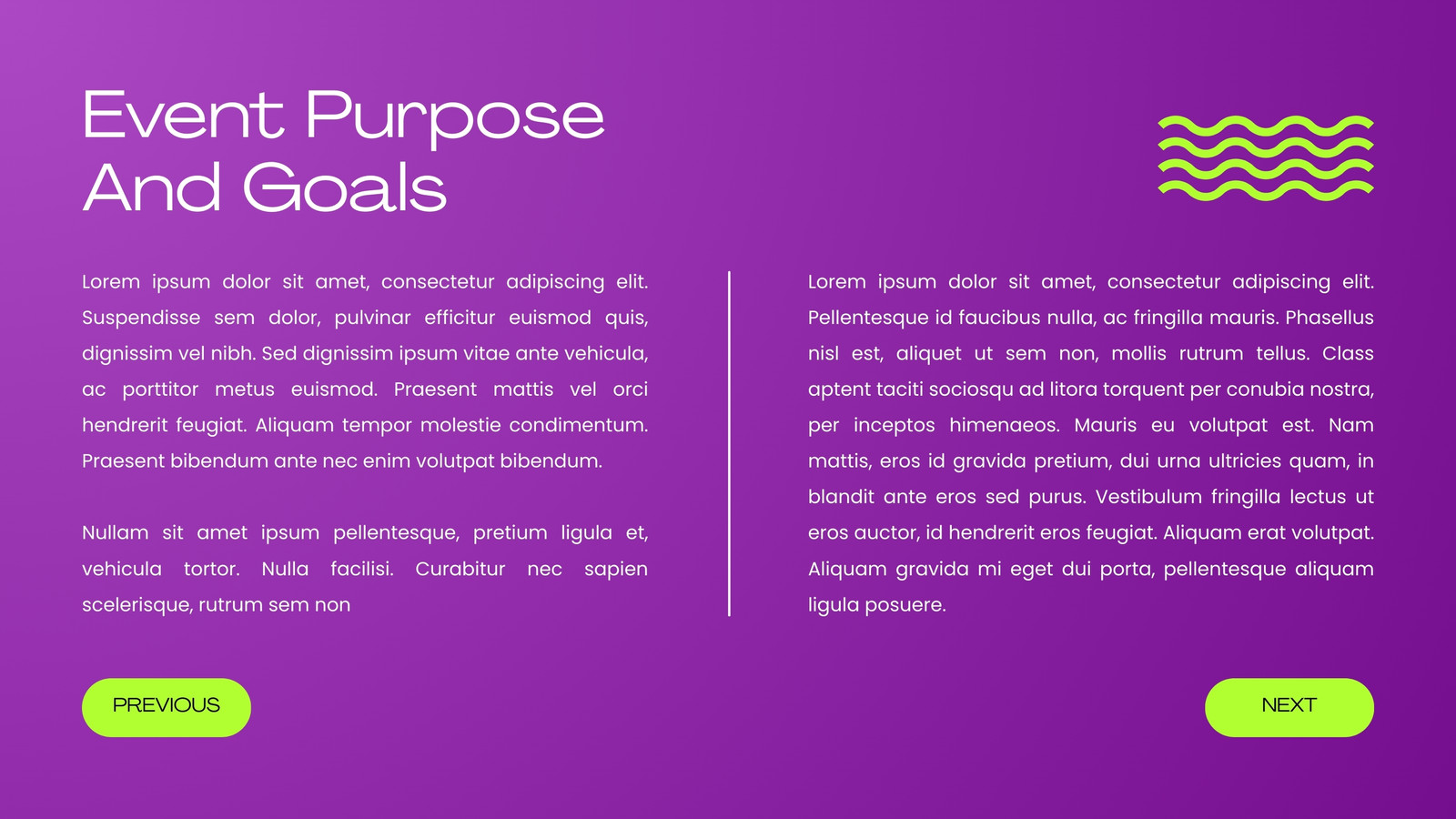 Event Purpose And Goals

Lorem ipsum dolor sit amet, consectetur adipiscing elit. Suspendisse sem dolor, pulvinar efficitur euismod quis, dignissim vel nibh. Sed dignissim ipsum vitae ante vehicula, ac porttitor metus euismod. Praesent mattis vel orci hendrerit feugiat. Aliquam tempor molestie condimentum. Praesent bibendum ante nec enim volutpat bibendum.

Nullam sit amet ipsum pellentesque, pretium ligula et, vehicula tortor. Nulla facilisi. Curabitur nec sapien scelerisque, rutrum sem non

Lorem ipsum dolor sit amet, consectetur adipiscing elit. Pellentesque id faucibus nulla, ac fringilla mauris. Phasellus nisl est, aliquet ut sem non, mollis rutrum tellus. Class aptent taciti sociosqu ad litora torquent per conubia nostra, per inceptos himenaeos. Mauris eu volutpat est. Nam mattis, eros id gravida pretium, dui urna ultricies quam, in blandit ante eros sed purus. Vestibulum fringilla lectus ut eros auctor, id hendrerit eros feugiat. Aliquam erat volutpat. Aliquam gravida mi eget dui porta, pellentesque aliquam ligula posuere.

PREVIOUS

NEXT